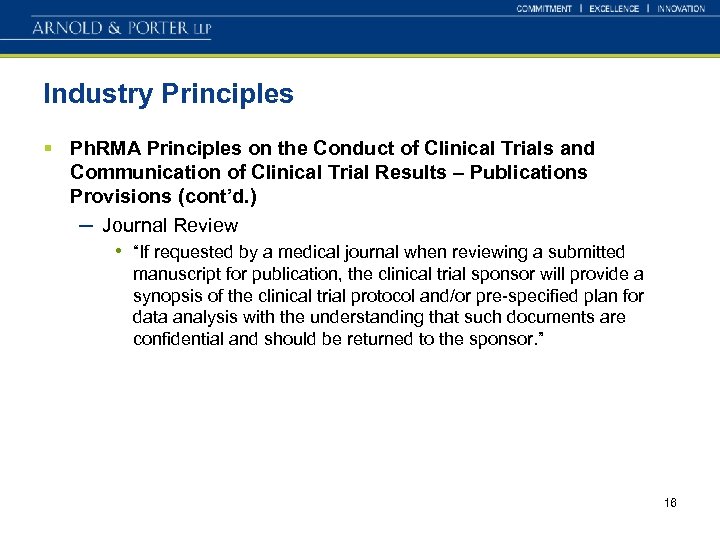 COMMITMENT | EXCELLENCE | INNOVATION

ARNOLD & PORTER LLP

Industry Principles

▪ PhRMA Principles on the Conduct of Clinical Trials and Communication of Clinical Trial Results – Publications Provisions (cont'd.)

– Journal Review

• "If requested by a medical journal when reviewing a submitted manuscript for publication, the clinical trial sponsor will provide a synopsis of the clinical trial protocol and/or pre-specified plan for data analysis with the understanding that such documents are confidential and should be returned to the sponsor."

16